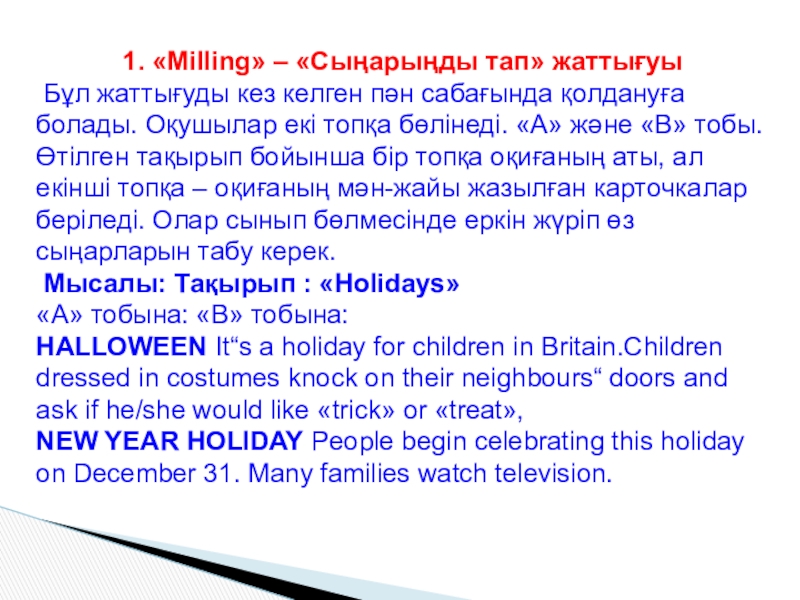 1. «Milling» – «Сыңарыңды тап» жаттығуы

Бұл жаттығуды кез келген пән сабағында қолдануға болады. Оқушылар екі топқа бөлінеді. «А» және «В» тобы. Өтілген тақырып бойынша бір топқа оқиғаның аты, ал екінші топқа – оқиғаның мән-жайы жазылған карточкалар беріледі. Олар сынып бөлмесінде еркін жүріп өз сыңарларын табу керек.

Мысалы: Тақырып : «Holidays»
«А» тобына: «В» тобына:
HALLOWEEN It“s a holiday for children in Britain.Children dressed in costumes knock on their neighbours“ doors and ask if he/she would like «trick» or «treat»,
NEW YEAR HOLIDAY People begin celebrating this holiday on December 31. Many families watch television.